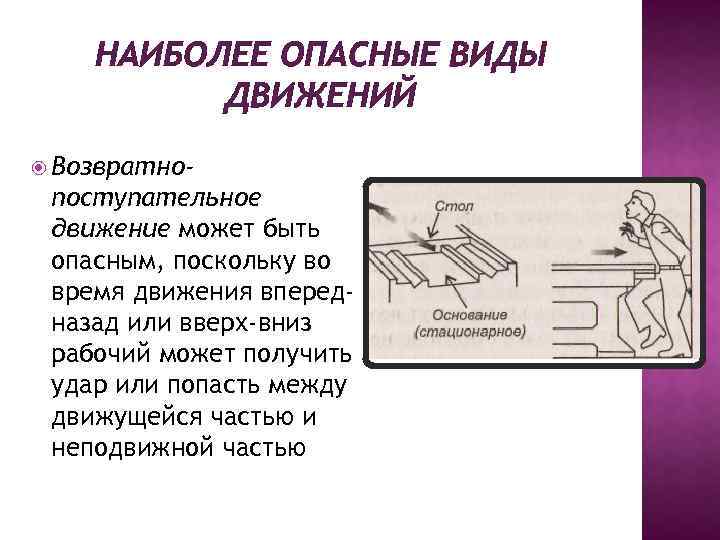 НАИБОЛЕЕ ОПАСНЫЕ ВИДЫ ДВИЖЕНИЙ

Возвратно-поступательное движение может быть опасным, поскольку во время движения вперед-назад или вверх-вниз рабочий может получить удар или попасть между движущейся частью и неподвижной частью

Стол

Основание (стационарное)